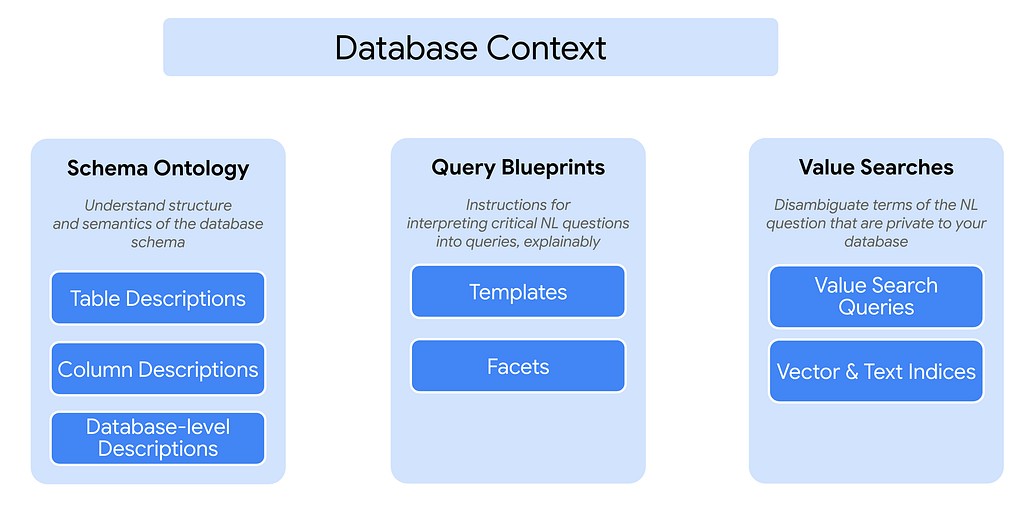 Database Context

Schema Ontology

Understand structure and semantics of the database schema

Table Descriptions

Column Descriptions

Database-level Descriptions

Query Blueprints

Instructions for interpreting critical NL questions into queries, explainably

Templates

Facets

Value Searches

Disambiguate terms of the NL question that are private to your database

Value Search Queries

Vector & Text Indices